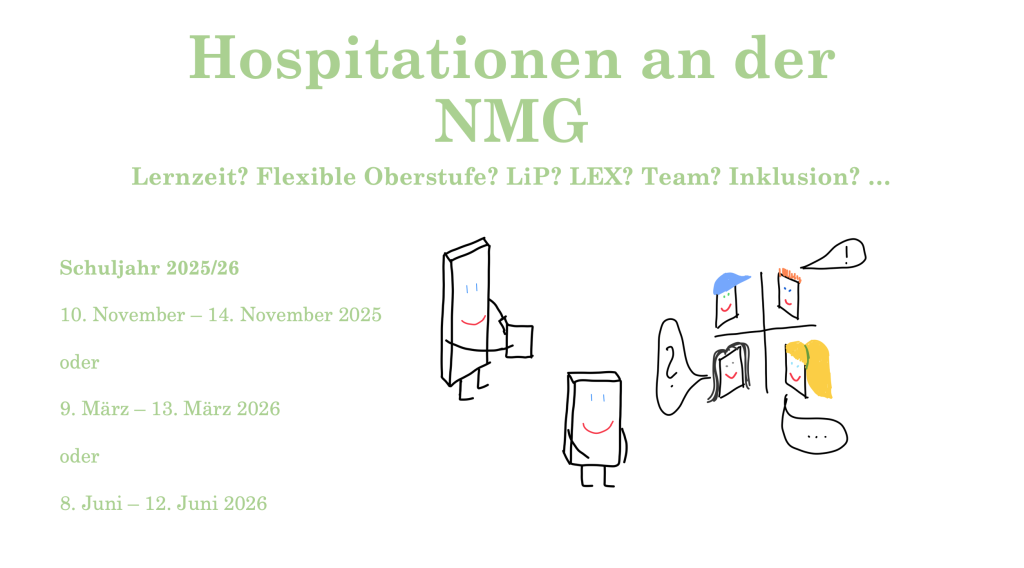 Hospitationen an der NMG

Lernzeit? Flexible Oberstufe? LiP? LEX? Team? Inklusion? ...

Schuljahr 2025/26

10. November – 14. November 2025

oder

9. März – 13. März 2026

oder

8. Juni – 12. Juni 2026

!

?

...